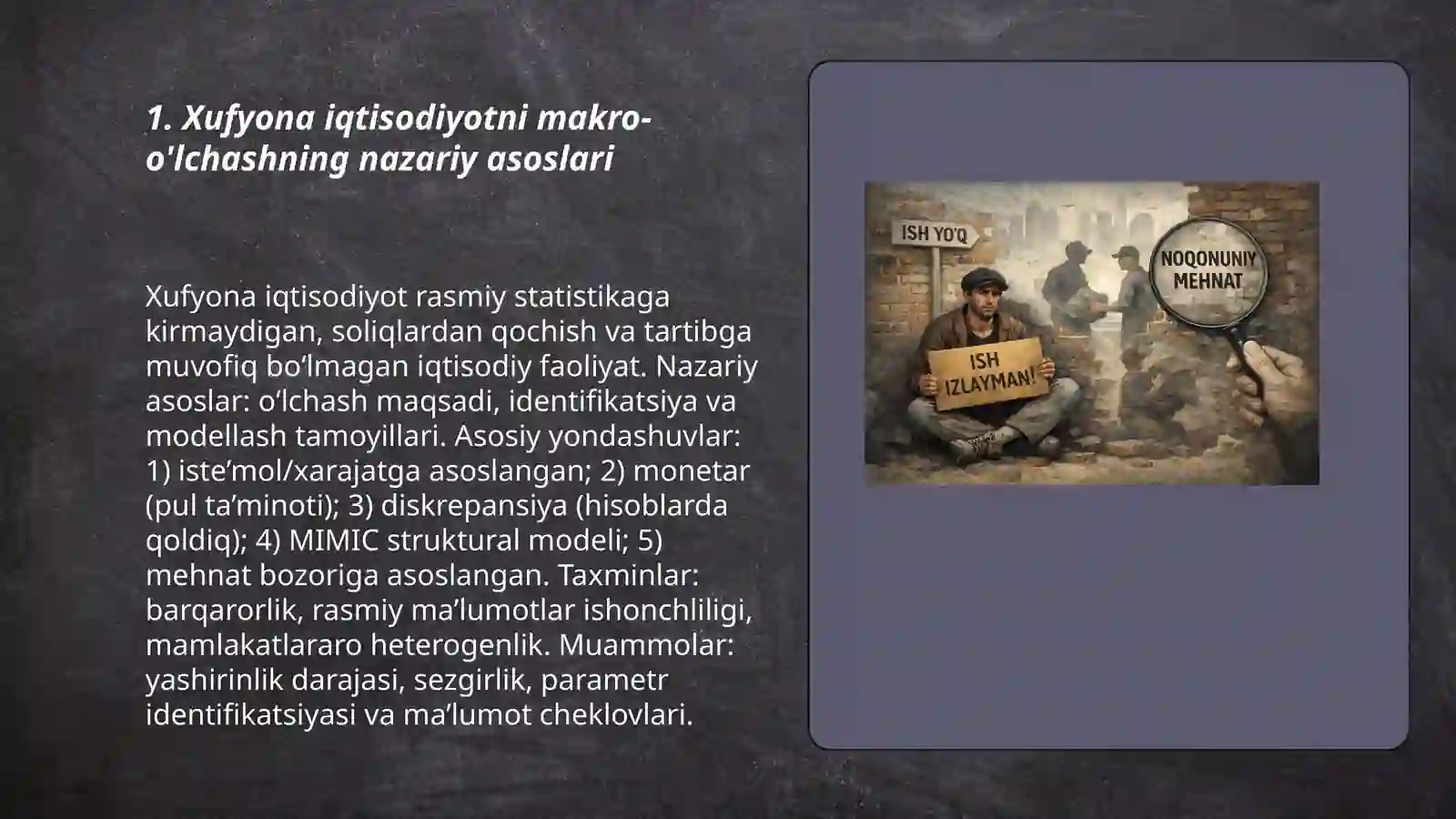 1. Xufyona iqtisodiyotni makro-o'lchashning nazariy asoslari

Xufyona iqtisodiyot rasmiy statistikaga kirmaydigan, soliqlardan qochish va tartibga muvofiq bo‘lmagan iqtisodiy faoliyat. Nazariy asoslar: o‘lchash maqsadi, identifikatsiya va modellash tamoyillari. Asosiy yondashuvlar: 1) iste’mol/xarajatga asoslangan; 2) monetar (pul ta’minoti); 3) diskrepansiya (hisoblarda qoldiq); 4) MIMIC struktural modeli; 5) mehnat bozoriga asoslangan. Taxminlar: barqarorlik, rasmiy ma’lumotlar ishonchliligi, mamlakatlararo heterogenlik. Muammolar: yashirinlik darajasi, sezgirlik, parametr identifikatsiyasi va ma’lumot cheklovlari.

ISH YO'Q

NOQONUNIY MEHNAT

ISH IZLAYMAN!